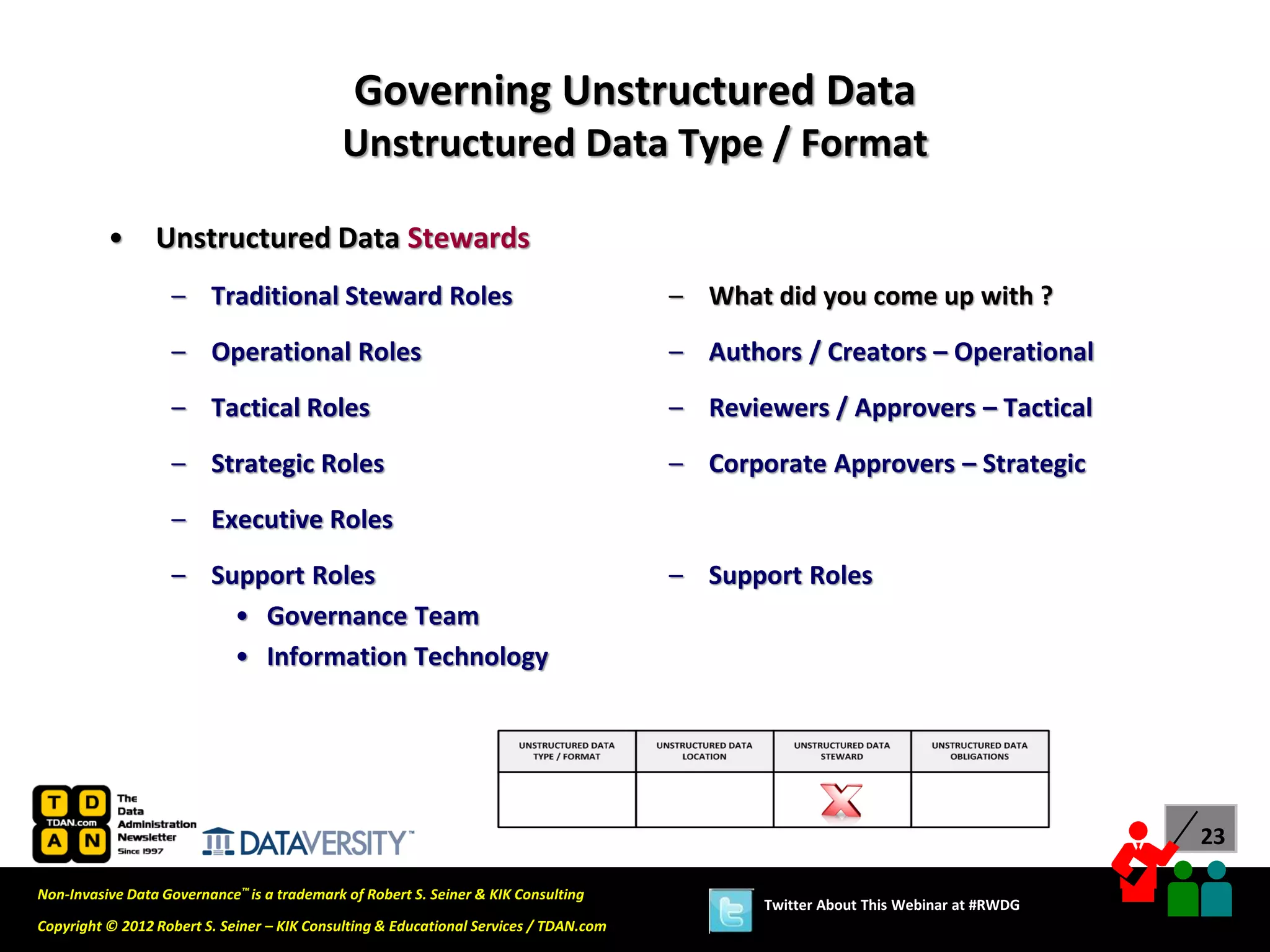 Governing Unstructured Data
Unstructured Data Type / Format

• Unstructured Data Stewards

– Traditional Steward Roles
– Operational Roles
– Tactical Roles
– Strategic Roles
– Executive Roles
– Support Roles
• Governance Team
• Information Technology

– What did you come up with ?
– Authors / Creators – Operational
– Reviewers / Approvers – Tactical
– Corporate Approvers – Strategic
– Support Roles

| UNSTRUCTURED DATA TYPE / FORMAT | UNSTRUCTURED DATA LOCATION | UNSTRUCTURED DATA STEWARD | UNSTRUCTURED DATA OBLIGATIONS |
|---|---|---|---|
| | | X | |

T D TDAN.com A N The Data Administration Newsletter Since 1997

DATAVERSITY™

23

Non-Invasive Data Governance™ is a trademark of Robert S. Seiner & KIK Consulting

Copyright © 2012 Robert S. Seiner – KIK Consulting & Educational Services / TDAN.com

Twitter About This Webinar at #RWDG